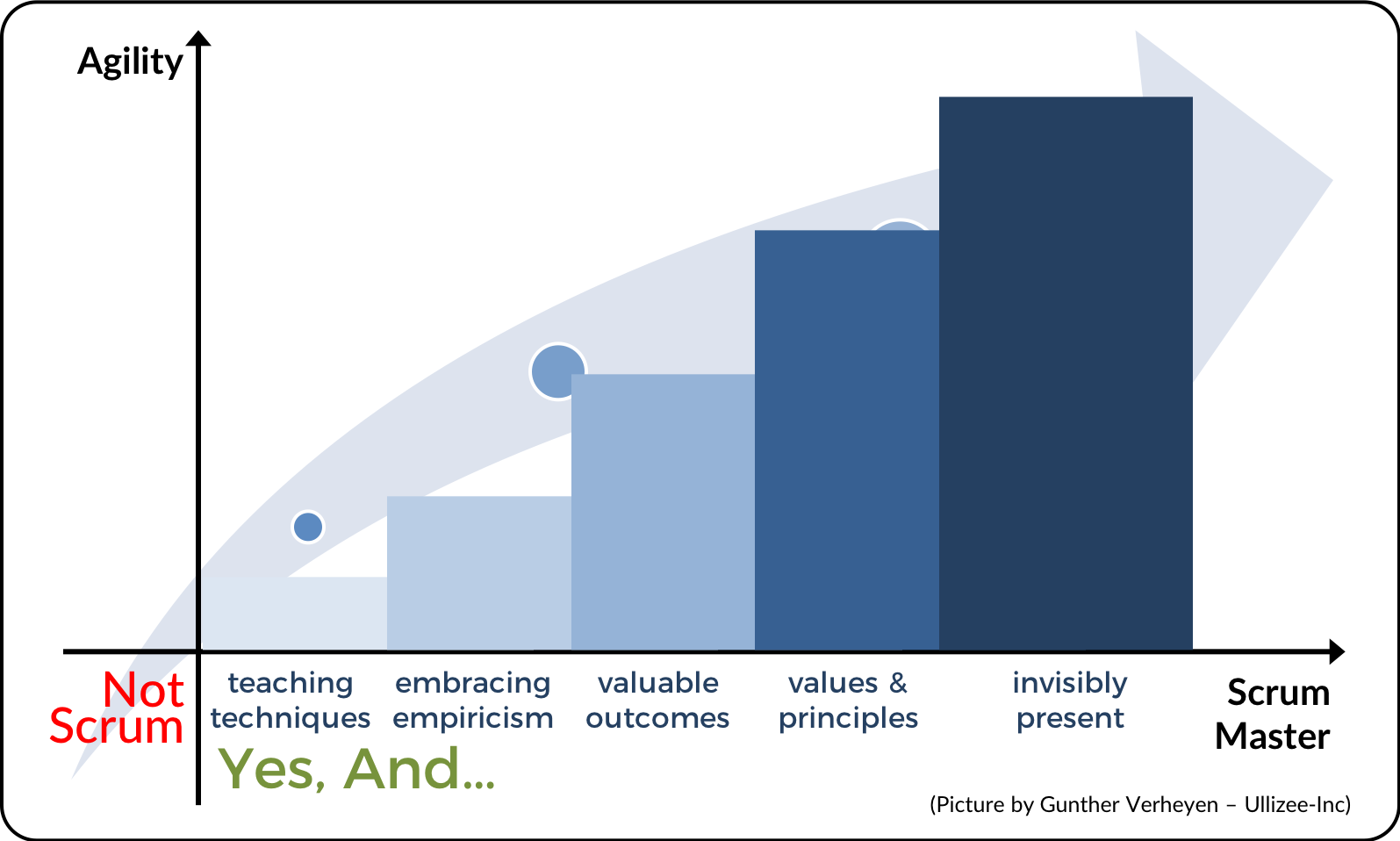 Agility

Not Scrum

teaching techniques

embracing empiricism

valuable outcomes

values & principles

invisibly present

Scrum Master

Yes, And...

(Picture by Gunther Verheyen – Ullizee-Inc)